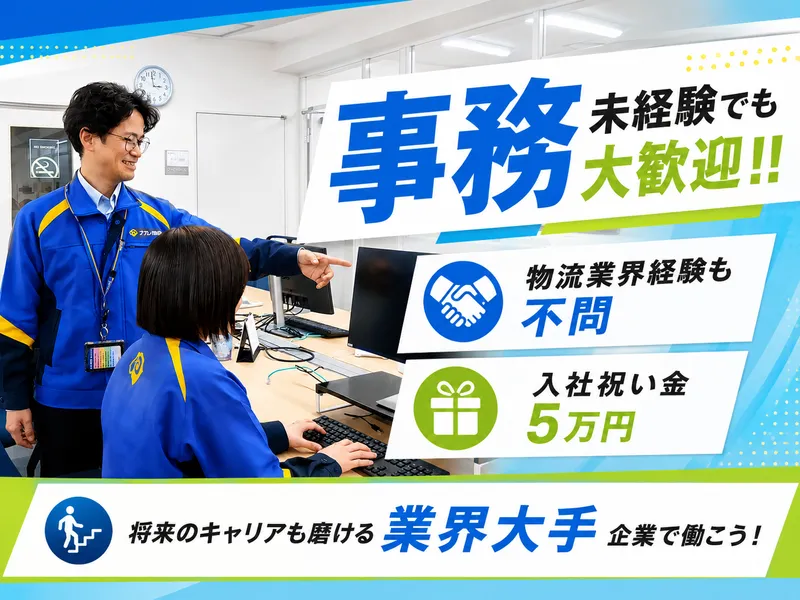 事務 未経験でも 大歓迎!!

物流業界経験も 不問

入社祝い金 5万円

将来のキャリアも磨ける 業界大手 企業で働こう!